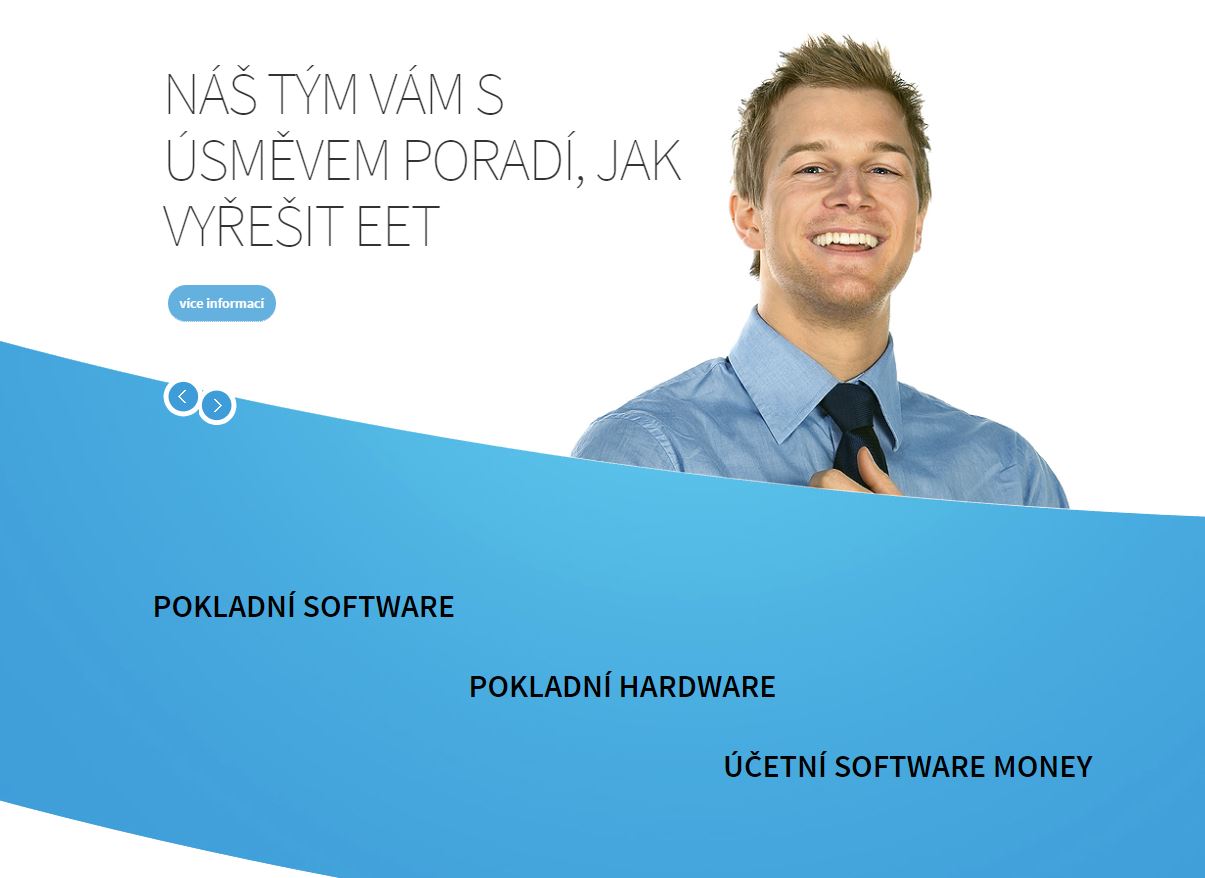 NÁŠ TÝM VÁM S ÚSMĚVEM PORADÍ, JAK VYŘEŠIT EET

více informací

POKLADNÍ SOFTWARE

POKLADNÍ HARDWARE

ÚČETNÍ SOFTWARE MONEY